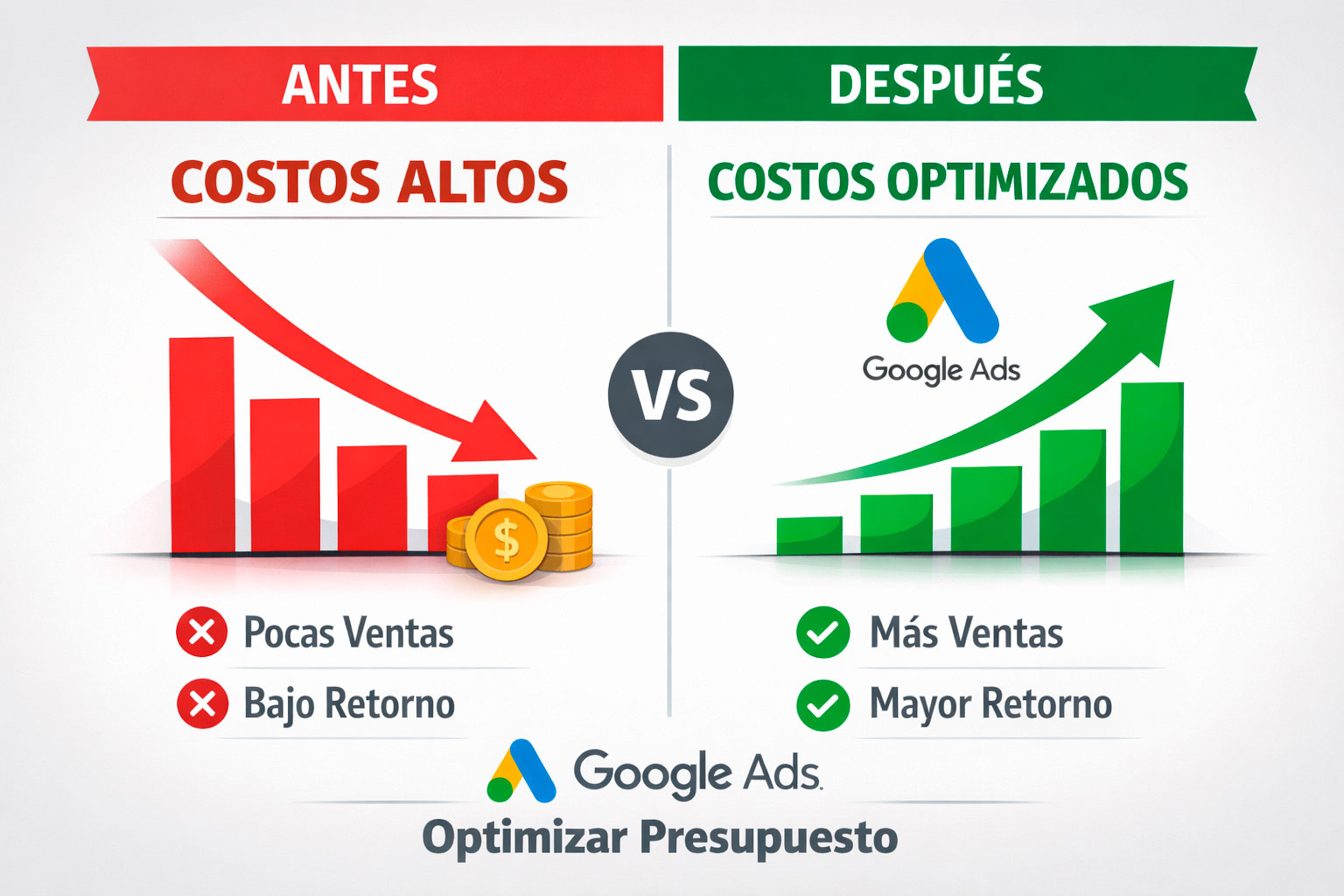 ANTES

COSTOS ALTOS

$

Pocas Ventas

Bajo Retorno

VS

DESPUÉS

COSTOS OPTIMIZADOS

Google Ads

Más Ventas

Mayor Retorno

Google Ads

Optimizar Presupuesto